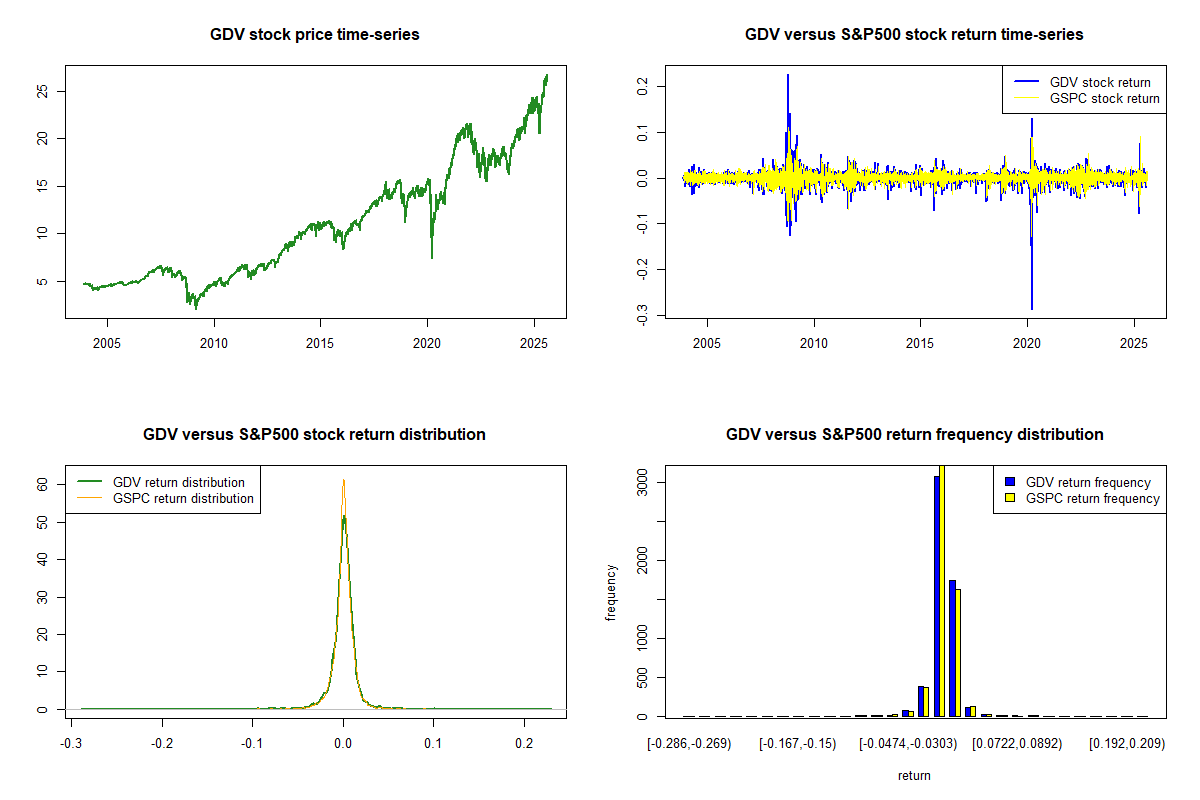 GDV stock price time-series

25
20
15
10
5

2005 2010 2015 2020 2025

GDV versus S&P500 stock return time-series

GDV stock return
GSPC stock return

0.2
0.1
0.0
-0.1
-0.2
-0.3

2005 2010 2015 2020 2025

GDV versus S&P500 stock return distribution

GDV return distribution
GSPC return distribution

60
50
40
30
20
10
0

-0.3 -0.2 -0.1 0.0 0.1 0.2

GDV versus S&P500 return frequency distribution

GDV return frequency
GSPC return frequency

frequency

3000
2000
1000
500
0

[-0.286,-0.269) [-0.167,-0.15) [-0.0474,-0.0303) [0.0722,0.0892) [0.192,0.209)

return